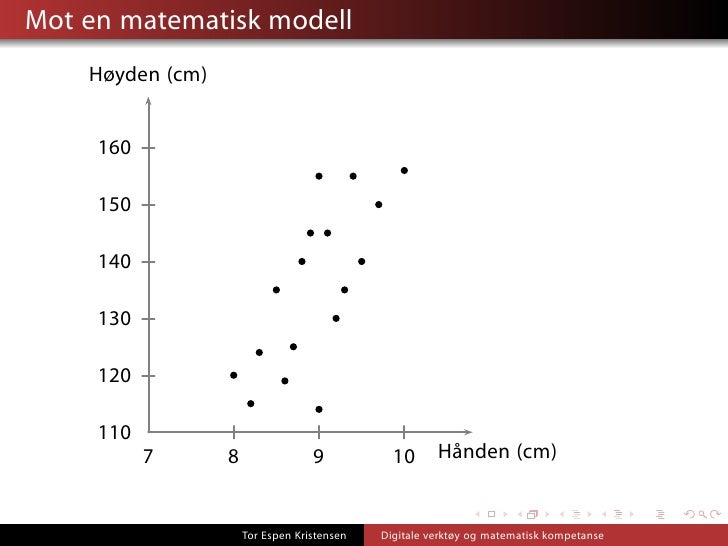 Mot en matematisk modell

Høyden (cm)

160
150
140
130
120
110

7
8
9
10
Hånden (cm)

Tor Espen Kristensen
Digitale verktøy og matematisk kompetanse